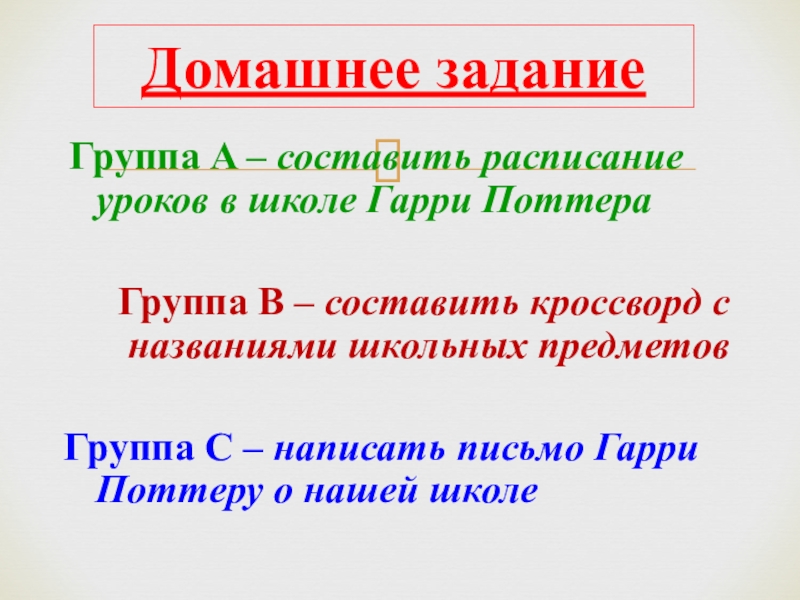 Домашнее задание

Группа А – составить расписание уроков в школе Гарри Поттера

Группа В – составить кроссворд с названиями школьных предметов

Группа С – написать письмо Гарри Поттеру о нашей школе